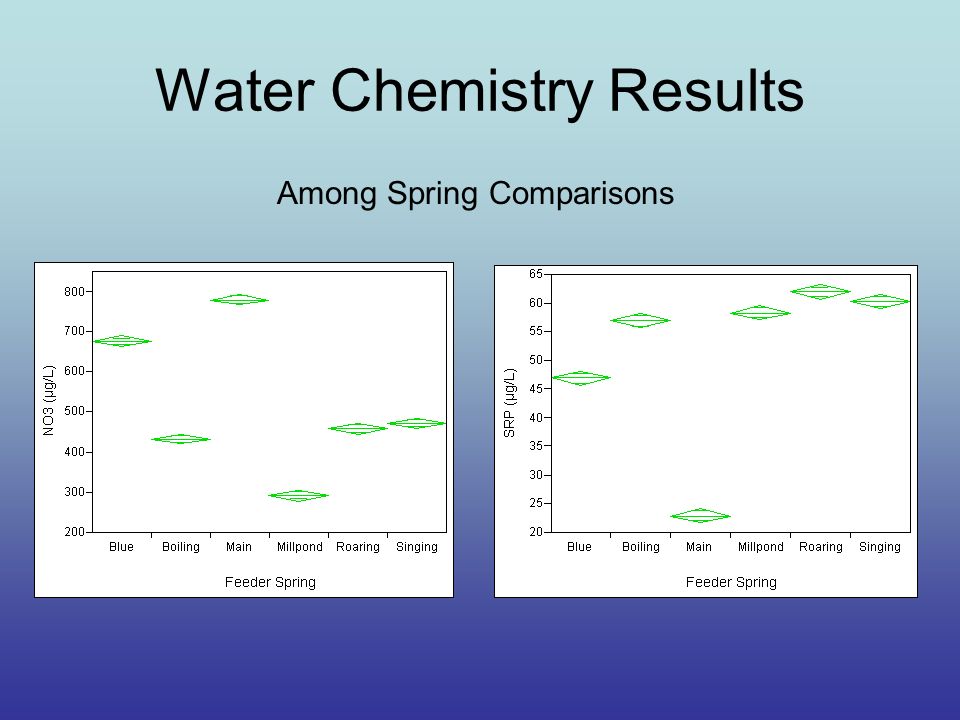 Water Chemistry Results

Among Spring Comparisons

NO3 (µg/L)
800
700
600
500
400
300
200
Blue Boiling Main Millpond Roaring Singing
Feeder Spring

SRP (µg/L)
65
60
55
50
45
40
35
30
25
20
Blue Boiling Main Millpond Roaring Singing
Feeder Spring